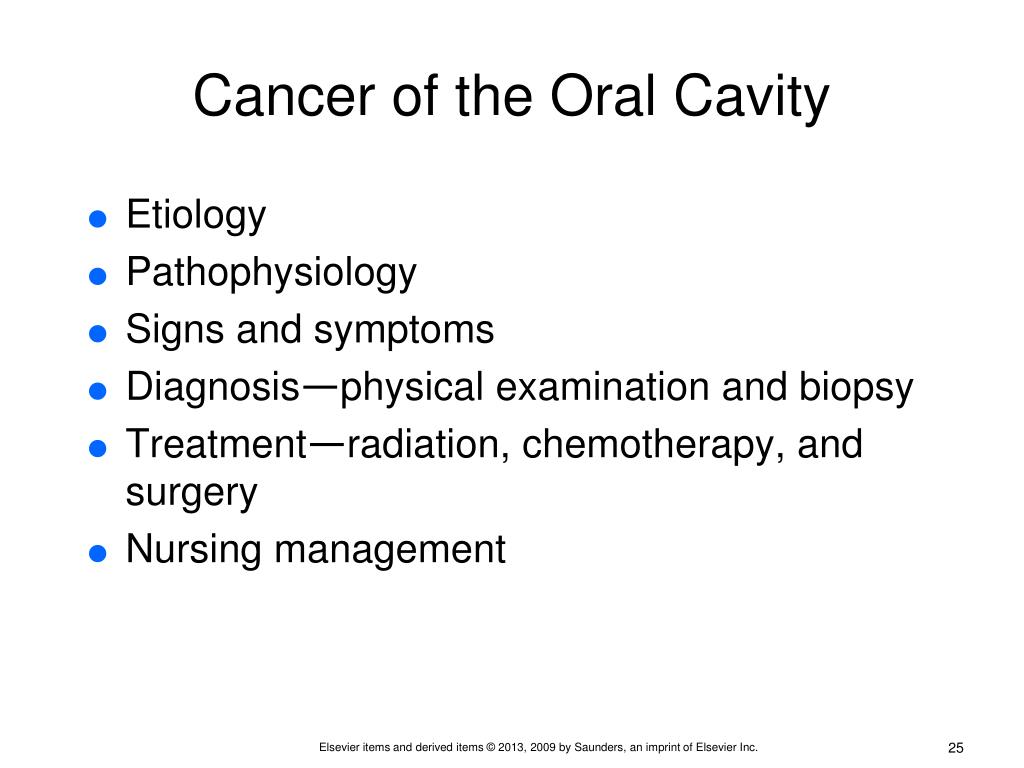 Cancer of the Oral Cavity

- Etiology
- Pathophysiology
- Signs and symptoms
- Diagnosis—physical examination and biopsy
- Treatment—radiation, chemotherapy, and surgery
- Nursing management

Elsevier items and derived items © 2013, 2009 by Saunders, an imprint of Elsevier Inc.

25